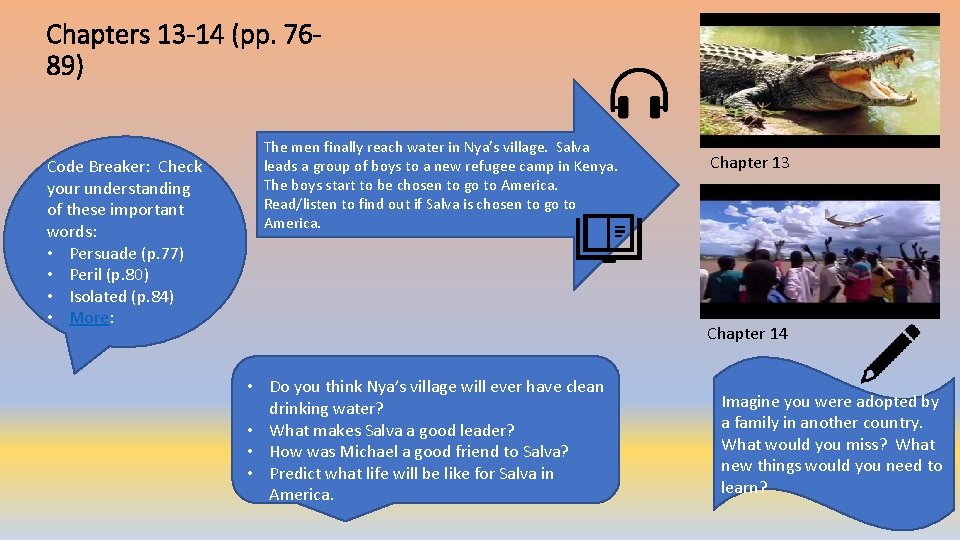 Chapters 13-14 (pp. 76-89)

Code Breaker: Check your understanding of these important words:
• Persuade (p.77)
• Peril (p.80)
• Isolated (p.84)
• More:

The men finally reach water in Nya's village. Salva leads a group of boys to a new refugee camp in Kenya. The boys start to be chosen to go to America. Read/listen to find out if Salva is chosen to go to America.

Chapter 13

Chapter 14

• Do you think Nya's village will ever have clean drinking water?
• What makes Salva a good leader?
• How was Michael a good friend to Salva?
• Predict what life will be like for Salva in America.

Imagine you were adopted by a family in another country. What would you miss? What new things would you need to learn?